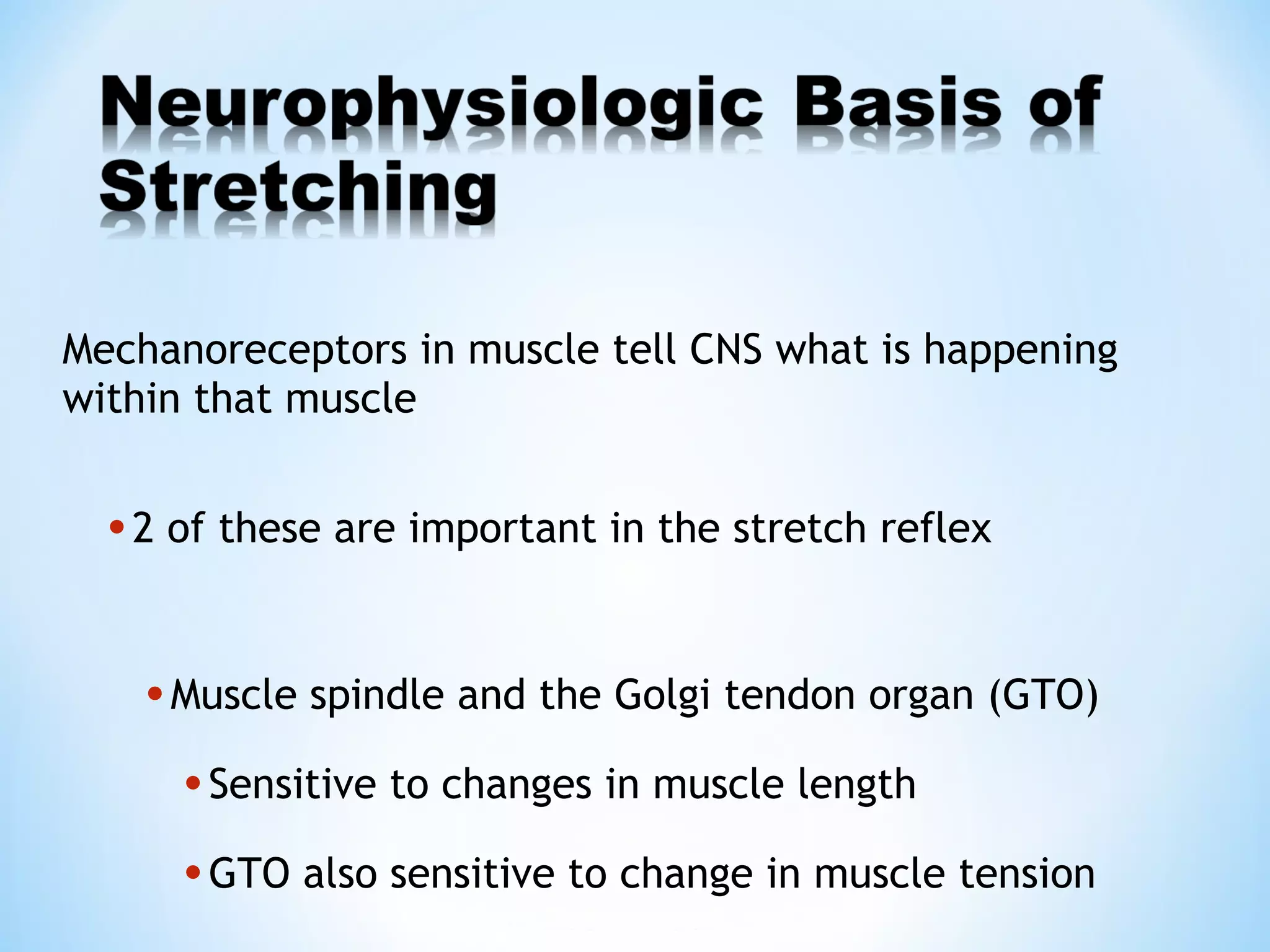 Neurophysiologic Basis of Stretching

Mechanoreceptors in muscle tell CNS what is happening within that muscle

• 2 of these are important in the stretch reflex

• Muscle spindle and the Golgi tendon organ (GTO)

• Sensitive to changes in muscle length

• GTO also sensitive to change in muscle tension